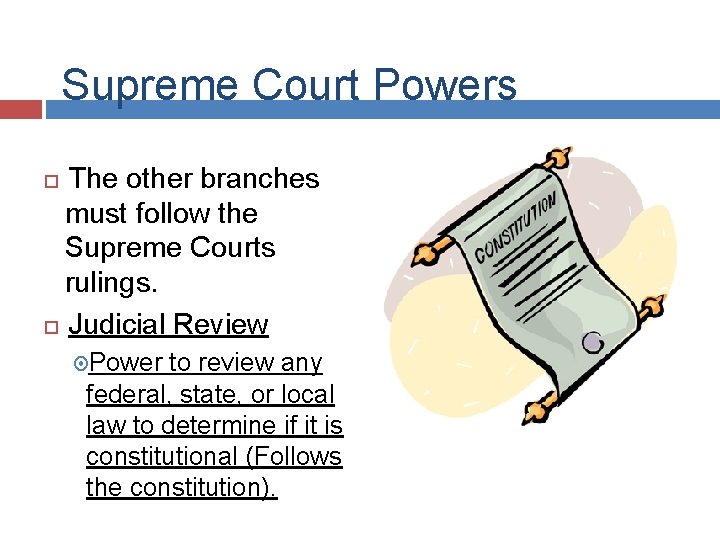 Supreme Court Powers

The other branches must follow the Supreme Courts rulings.

Judicial Review

Power to review any federal, state, or local law to determine if it is constitutional (Follows the constitution).

CONSTITUTION